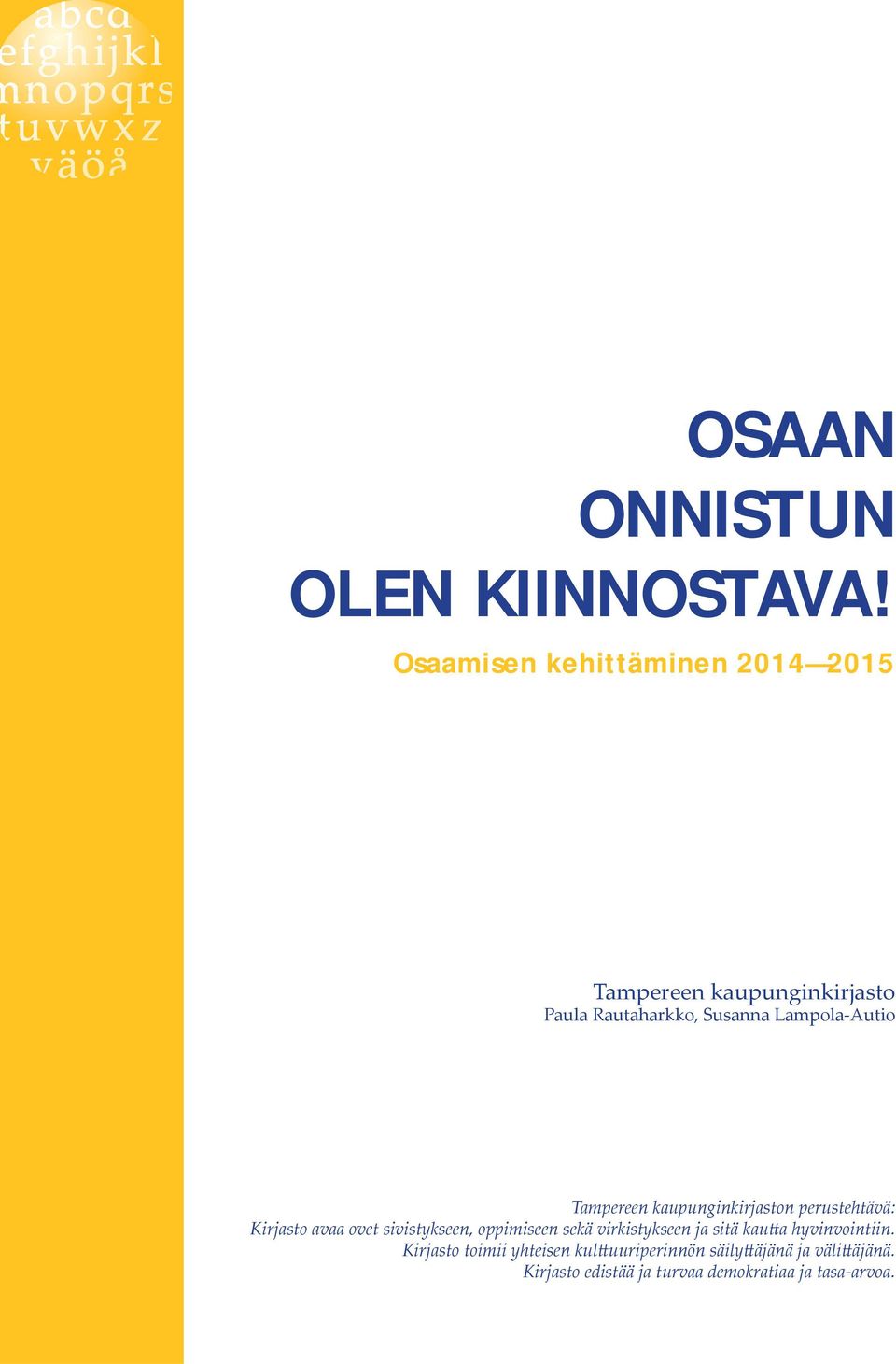 abcd
efghijkl
mnopqrs
tuvwxz
yäöå

OSAAN
ONNISTUN
OLEN KIINNOSTAVA!

Osaamisen kehittäminen 2014—2015

Tampereen kaupunginkirjasto
Paula Rautaharkko, Susanna Lampola-Autio

Tampereen kaupunginkirjaston perustehtävä:
Kirjasto avaa ovet sivistykseen, oppimiseen sekä virkistykseen ja sitä kautta hyvinvointiin.
Kirjasto toimii yhteisen kulttuuriperinnön säilyttäjänä ja välittäjänä.
Kirjasto edistää ja turvaa demokratiaa ja tasa-arvoa.